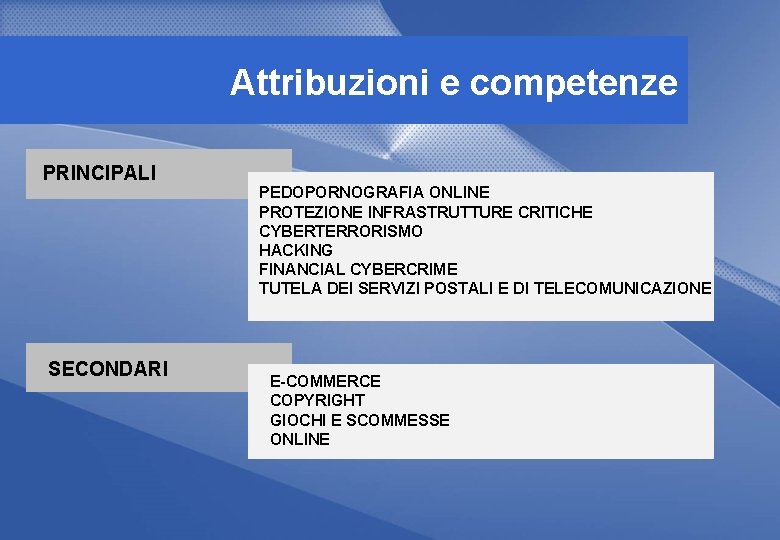 Attribuzioni e competenze

PRINCIPALI

PEDOPORNOGRAFIA ONLINE
PROTEZIONE INFRASTRUTTURE CRITICHE
CYBERTERRORISMO
HACKING
FINANCIAL CYBERCRIME
TUTELA DEI SERVIZI POSTALI E DI TELECOMUNICAZIONE

SECONDARI

E-COMMERCE
COPYRIGHT
GIOCHI E SCOMMESSE
ONLINE